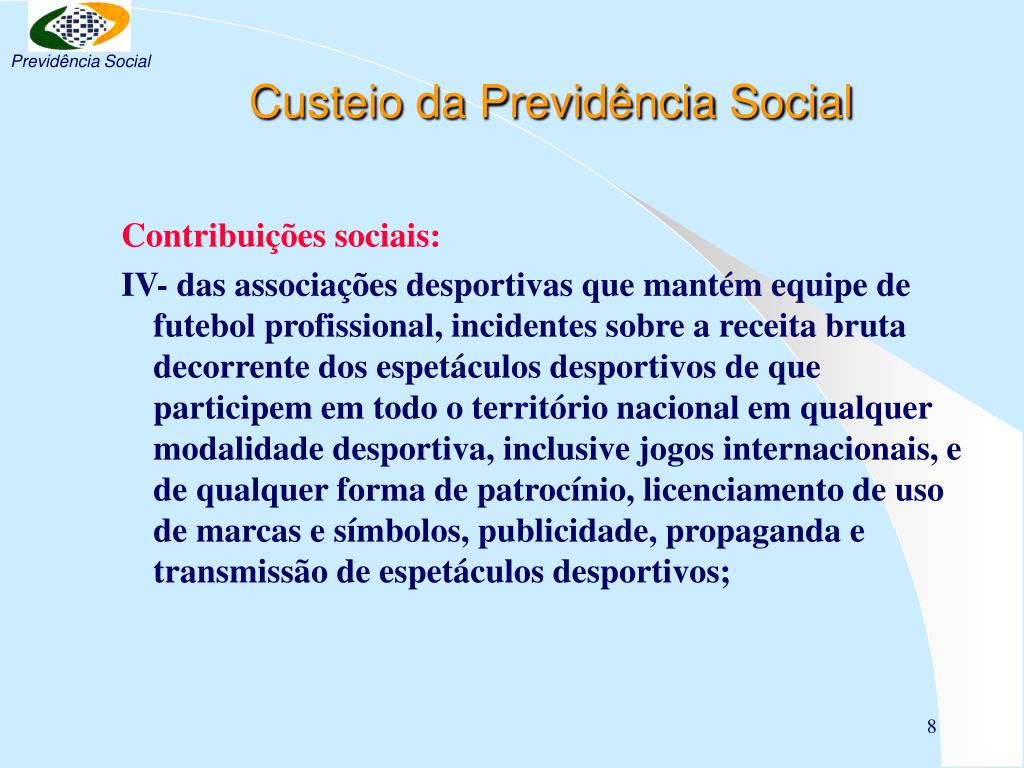 Previdência Social

Custeio da Previdência Social

Contribuições sociais:

IV- das associações desportivas que mantém equipe de futebol profissional, incidentes sobre a receita bruta decorrente dos espetáculos desportivos de que participem em todo o território nacional em qualquer modalidade desportiva, inclusive jogos internacionais, e de qualquer forma de patrocínio, licenciamento de uso de marcas e símbolos, publicidade, propaganda e transmissão de espetáculos desportivos;

8